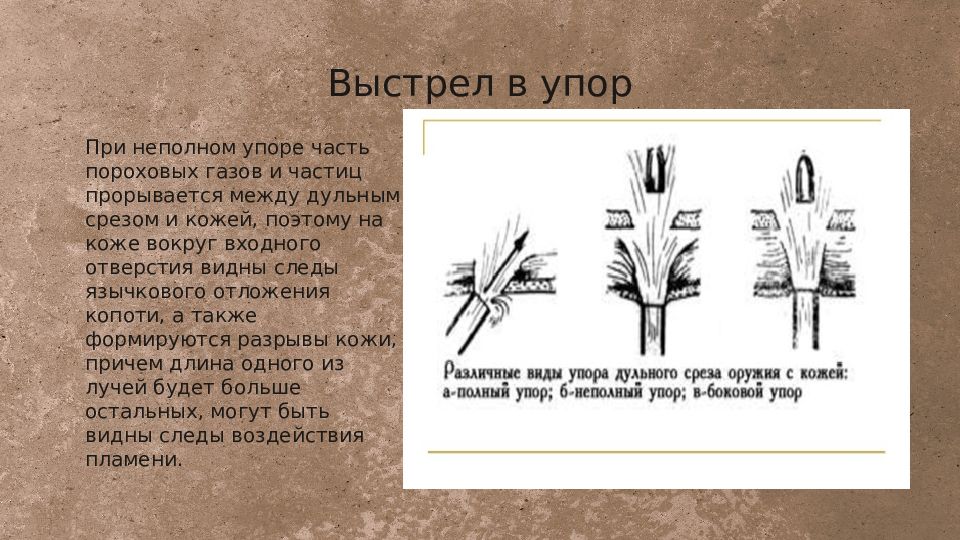 Выстрел в упор

При неполном упоре часть пороховых газов и частиц прорывается между дульным срезом и кожей, поэтому на коже вокруг входного отверстия видны следы язычкового отложения копоти, а также формируются разрывы кожи, причем длина одного из лучей будет больше остальных, могут быть видны следы воздействия пламени.

Различные виды упора дульного среза оружия с кожей: а-полный упор; б-неполный упор; в-боковой упор